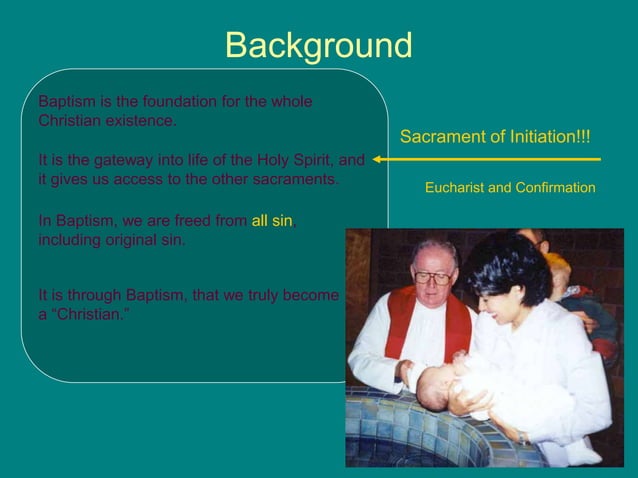 Background

Baptism is the foundation for the whole Christian existence.

It is the gateway into life of the Holy Spirit, and it gives us access to the other sacraments.

In Baptism, we are freed from all sin, including original sin.

It is through Baptism, that we truly become a "Christian."

Sacrament of Initiation!!!

Eucharist and Confirmation